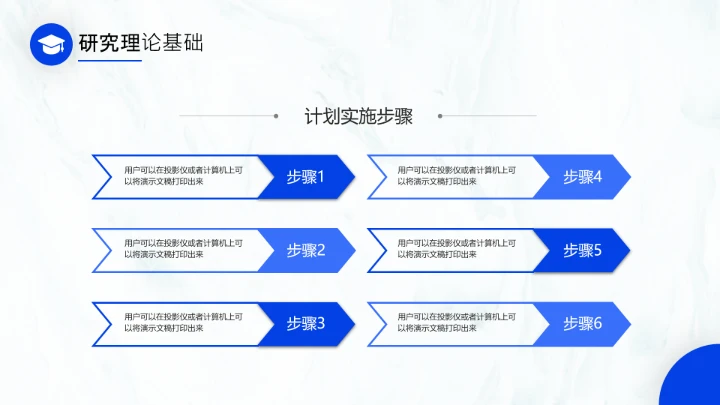 研究理论基础

计划实施步骤

用户可以在投影仪或者计算机上可以将演示文稿打印出来

步骤1

用户可以在投影仪或者计算机上可以将演示文稿打印出来

步骤2

用户可以在投影仪或者计算机上可以将演示文稿打印出来

步骤3

用户可以在投影仪或者计算机上可以将演示文稿打印出来

步骤4

用户可以在投影仪或者计算机上可以将演示文稿打印出来

步骤5

用户可以在投影仪或者计算机上可以将演示文稿打印出来

步骤6